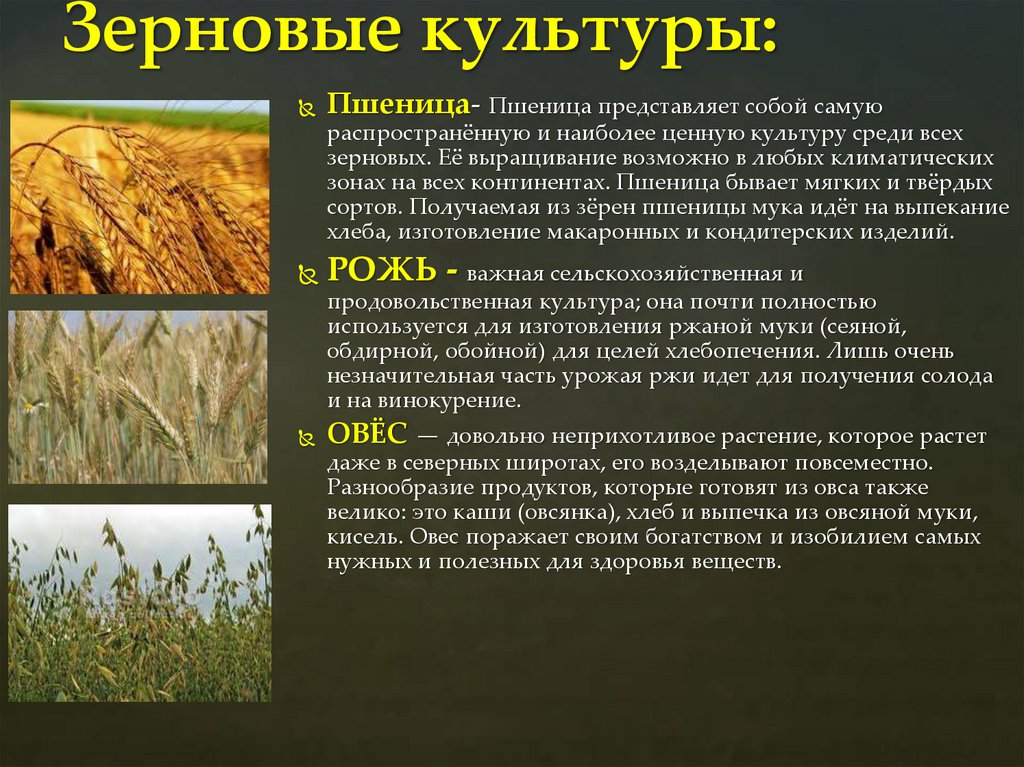 Зерновые культуры:

Пшеница- Пшеница представляет собой самую распространённую и наиболее ценную культуру среди всех зерновых. Её выращивание возможно в любых климатических зонах на всех континентах. Пшеница бывает мягких и твёрдых сортов. Получаемая из зёрен пшеницы мука идёт на выпекание хлеба, изготовление макаронных и кондитерских изделий.

РОЖЬ - важная сельскохозяйственная и продовольственная культура; она почти полностью используется для изготовления ржаной муки (сеяной, обдирной, обойной) для целей хлебопечения. Лишь очень незначительная часть урожая ржи идет для получения солода и на винокурение.

ОВЁС — довольно неприхотливое растение, которое растет даже в северных широтах, его возделывают повсеместно. Разнообразие продуктов, которые готовят из овса также велико: это каши (овсянка), хлеб и выпечка из овсяной муки, кисель. Овес поражает своим богатством и изобилием самых нужных и полезных для здоровья веществ.